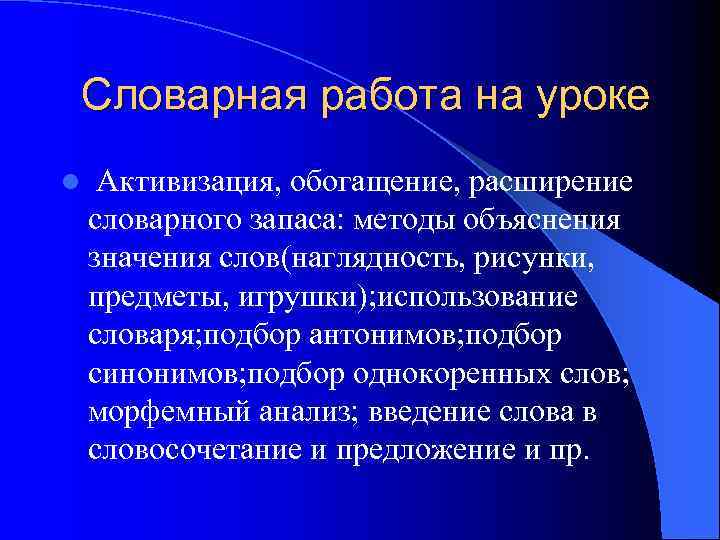 Словарная работа на уроке

Активизация, обогащение, расширение словарного запаса: методы объяснения значения слов(наглядность, рисунки, предметы, игрушки);использование словаря;подбор антонимов;подбор синонимов;подбор однокоренных слов; морфемный анализ; введение слова в словосочетание и предложение и пр.